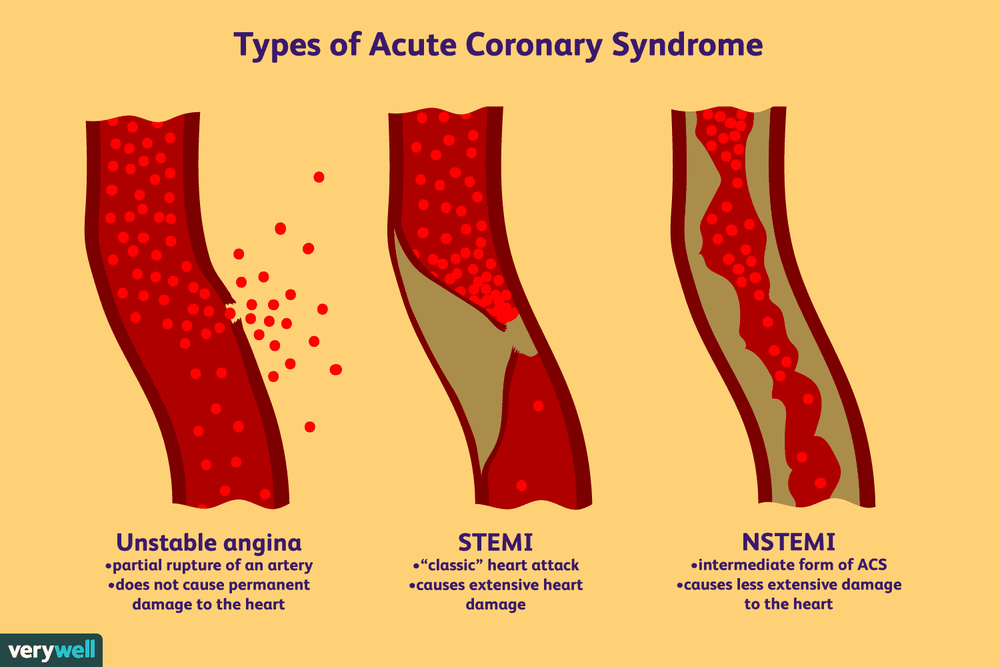 Types of Acute Coronary Syndrome

Unstable angina
•partial rupture of an artery
•does not cause permanent damage to the heart

STEMI
•“classic” heart attack
•causes extensive heart damage

NSTEMI
•intermediate form of ACS
•causes less extensive damage to the heart

verywell